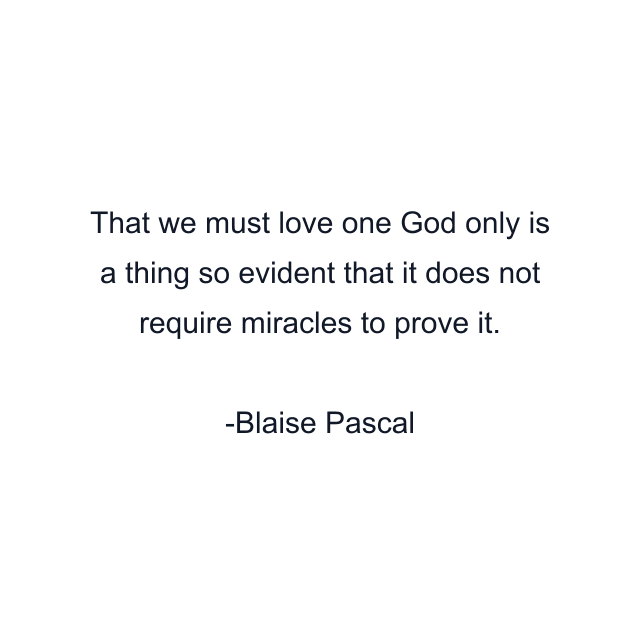 That we must love one God only is a thing so evident that it does not require miracles to prove it.

-Blaise Pascal